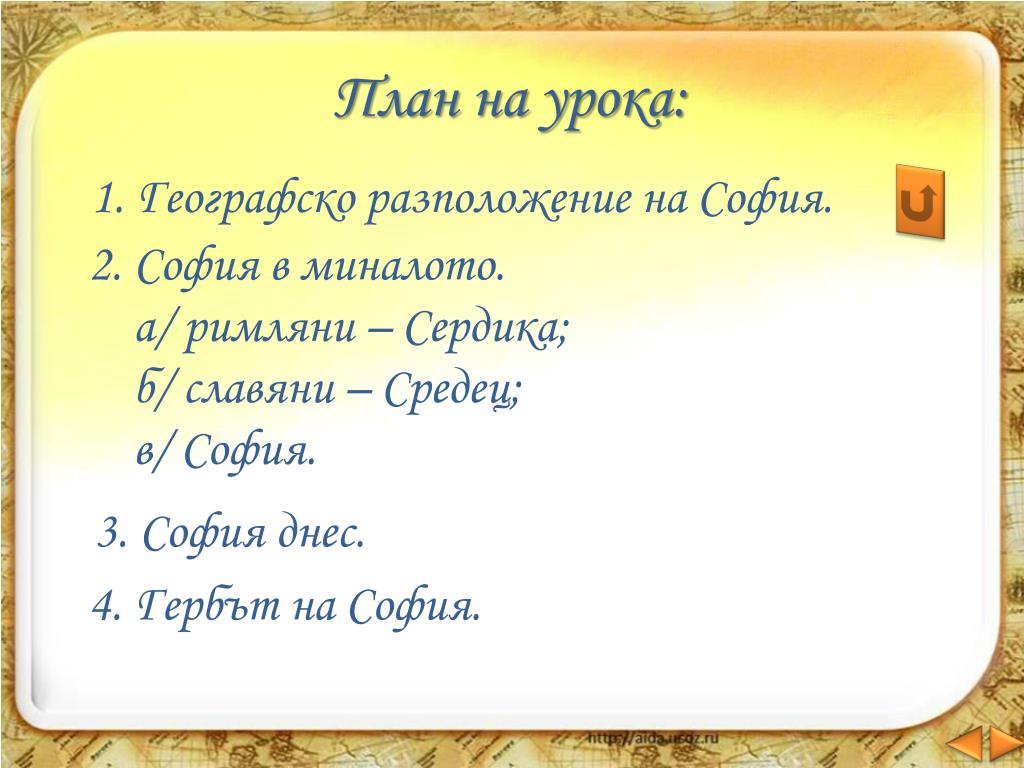 План на урока:

1. Географско разположение на София.

2. София в миналото.
а/ римляни – Сердика;
б/ славяни – Средец;
в/ София.

3. София днес.

4. Гербът на София.

http://aida.ucoz.ru